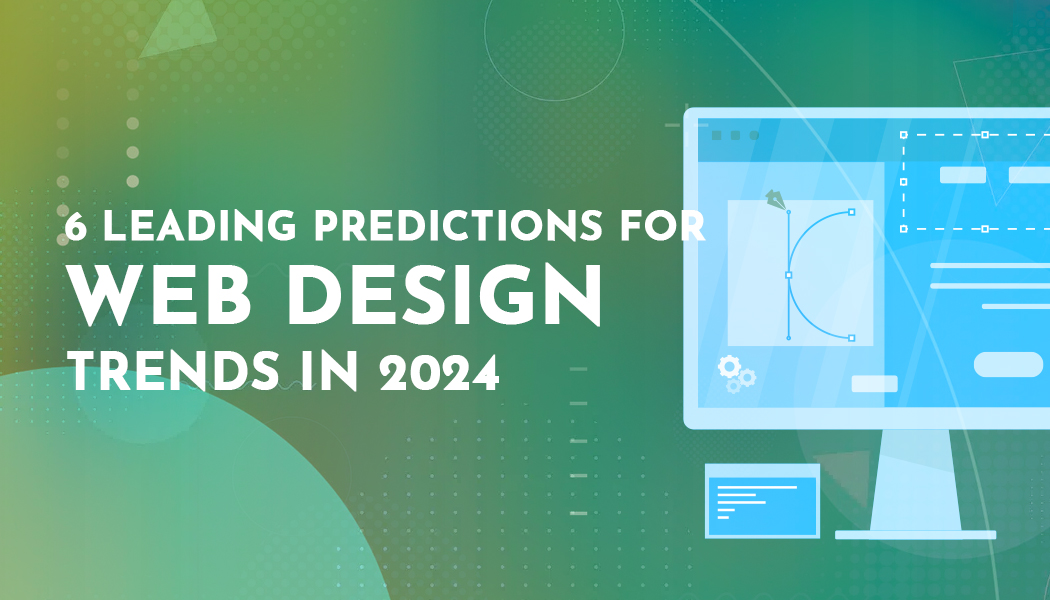 6 LEADING PREDICTIONS FOR
WEB DESIGN
TRENDS IN 2024